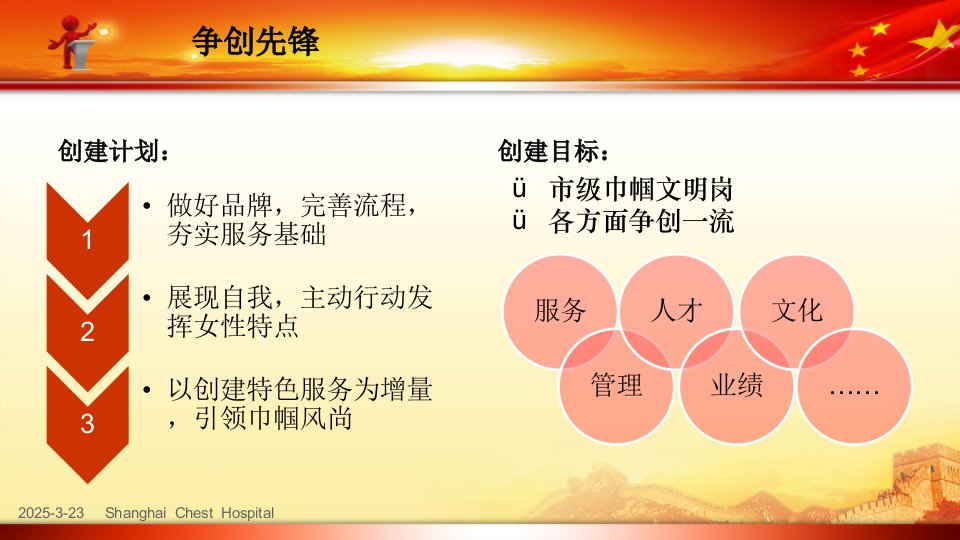 争创先锋

创建计划：

1

• 做好品牌，完善流程，夯实服务基础

2

• 展现自我，主动行动发挥女性特点

3

• 以创建特色服务为增量，引领巾帼风尚

创建目标：

ü 市级巾帼文明岗

ü 各方面争创一流

服务

人才

文化

管理

业绩

……

2025-3-23 Shanghai Chest Hospital